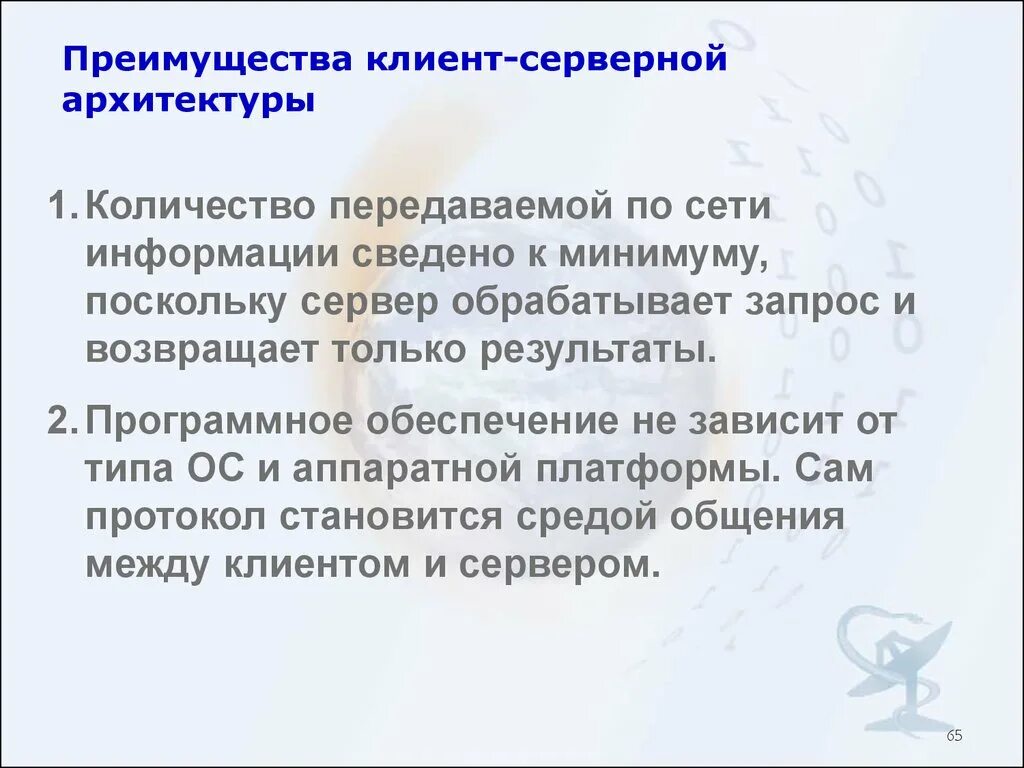 Преимущества клиент-серверной архитектуры

1. Количество передаваемой по сети информации сведено к минимуму, поскольку сервер обрабатывает запрос и возвращает только результаты.

2. Программное обеспечение не зависит от типа ОС и аппаратной платформы. Сам протокол становится средой общения между клиентом и сервером.

65